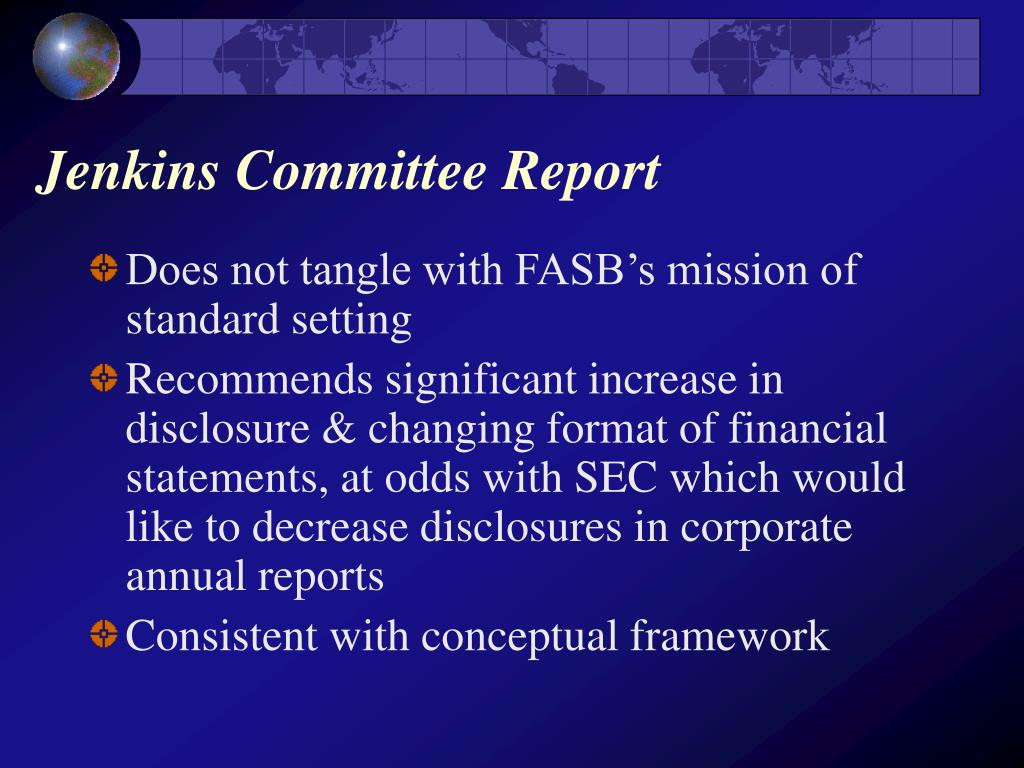 Jenkins Committee Report

Does not tangle with FASB’s mission of standard setting

Recommends significant increase in disclosure & changing format of financial statements, at odds with SEC which would like to decrease disclosures in corporate annual reports

Consistent with conceptual framework